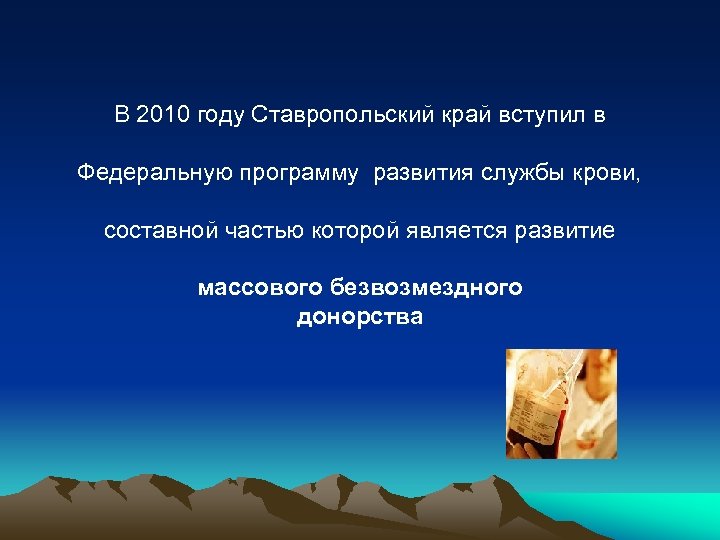 В 2010 году Ставропольский край вступил в

Федеральную программу развития службы крови,

составной частью которой является развитие

массового безвозмездного донорства